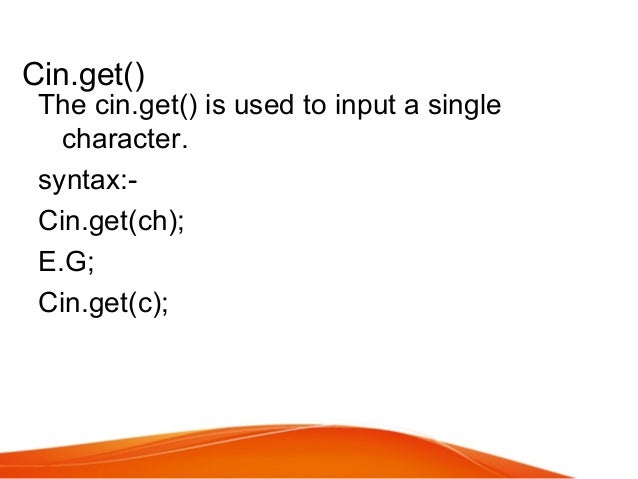 Cin.get()

The cin.get() is used to input a single character.

syntax:-

Cin.get(ch);

E.G;

Cin.get(c);